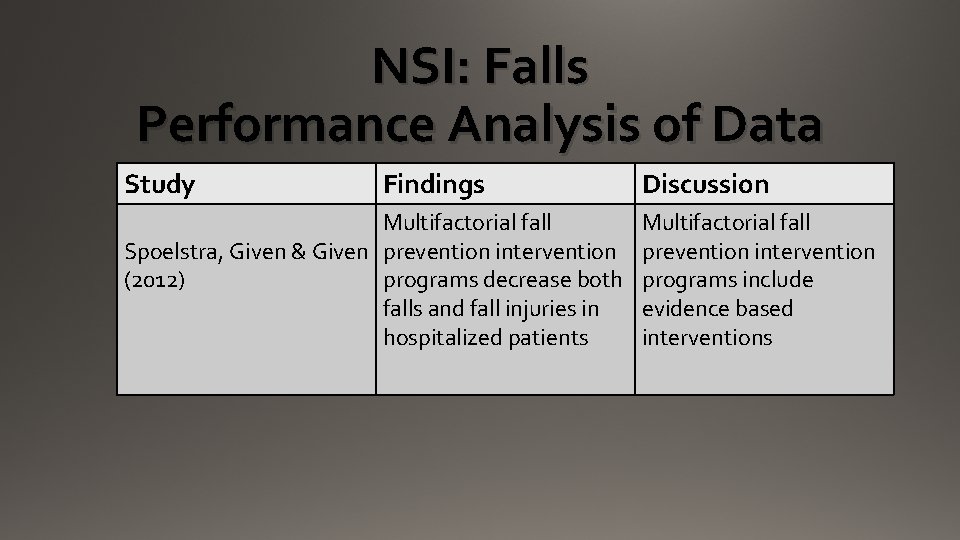 NSI: Falls
Performance Analysis of Data

| Study | Findings | Discussion |
|---|---|---|
| Spoelstra, Given & Given (2012) | Multifactorial fall prevention intervention programs decrease both falls and fall injuries in hospitalized patients | Multifactorial fall prevention intervention programs include evidence based interventions |